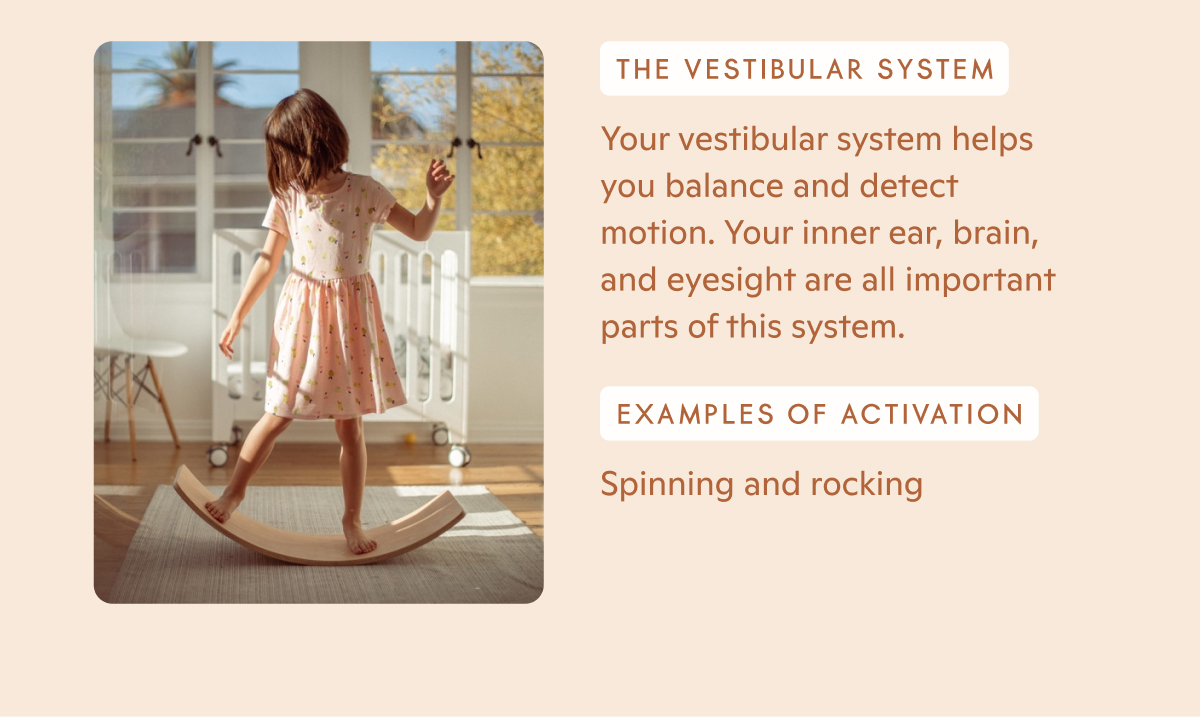 THE VESTIBULAR SYSTEM

Your vestibular system helps you balance and detect motion. Your inner ear, brain, and eyesight are all important parts of this system.

EXAMPLES OF ACTIVATION

Spinning and rocking